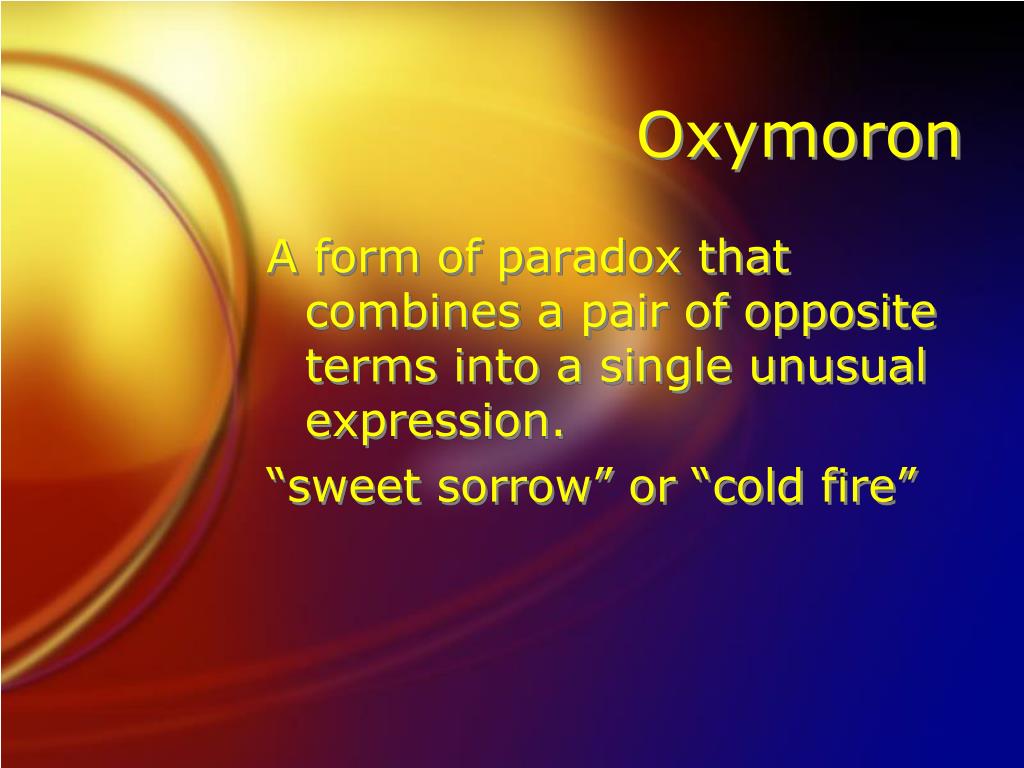 Oxymoron

A form of paradox that combines a pair of opposite terms into a single unusual expression.

“sweet sorrow” or “cold fire”